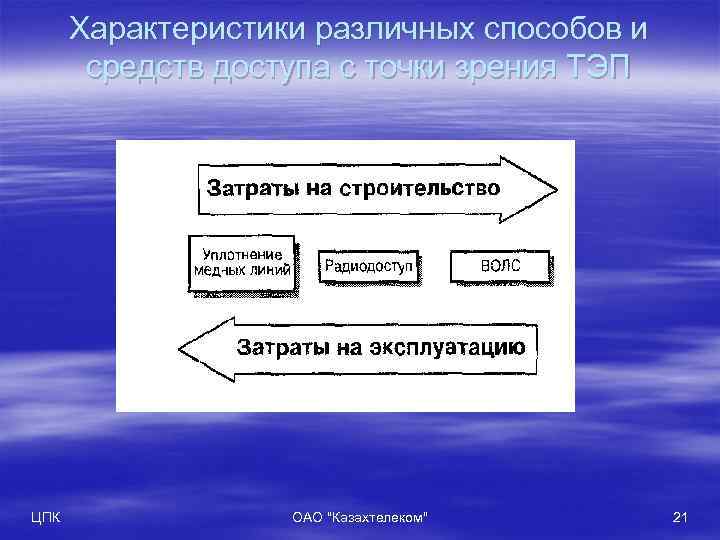 Характеристики различных способов и средств доступа с точки зрения ТЭП

Затраты на строительство

Уплотнение медных линий

Радиодоступ

ВОЛС

Затраты на эксплуатацию

ЦПК

ОАО "Казахтелеком"

21